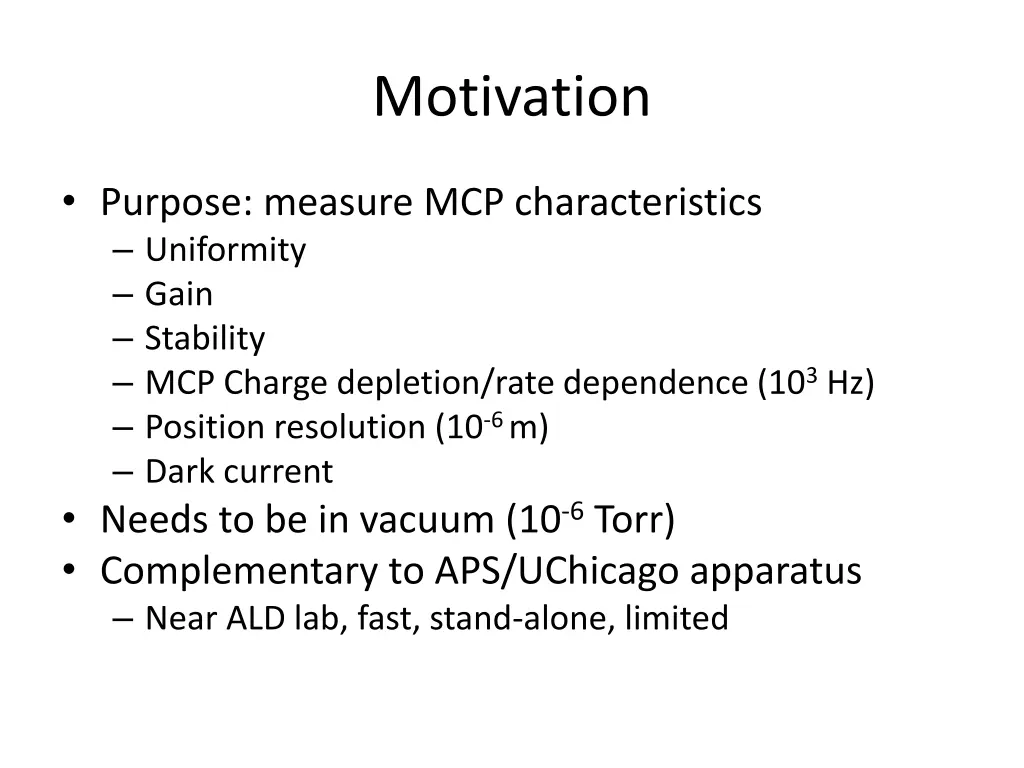 Motivation

• Purpose: measure MCP characteristics
– Uniformity
– Gain
– Stability
– MCP Charge depletion/rate dependence ($10^3$ Hz)
– Position resolution ($10^{-6}$ m)
– Dark current
• Needs to be in vacuum ($10^{-6}$ Torr)
• Complementary to APS/UChicago apparatus
– Near ALD lab, fast, stand-alone, limited